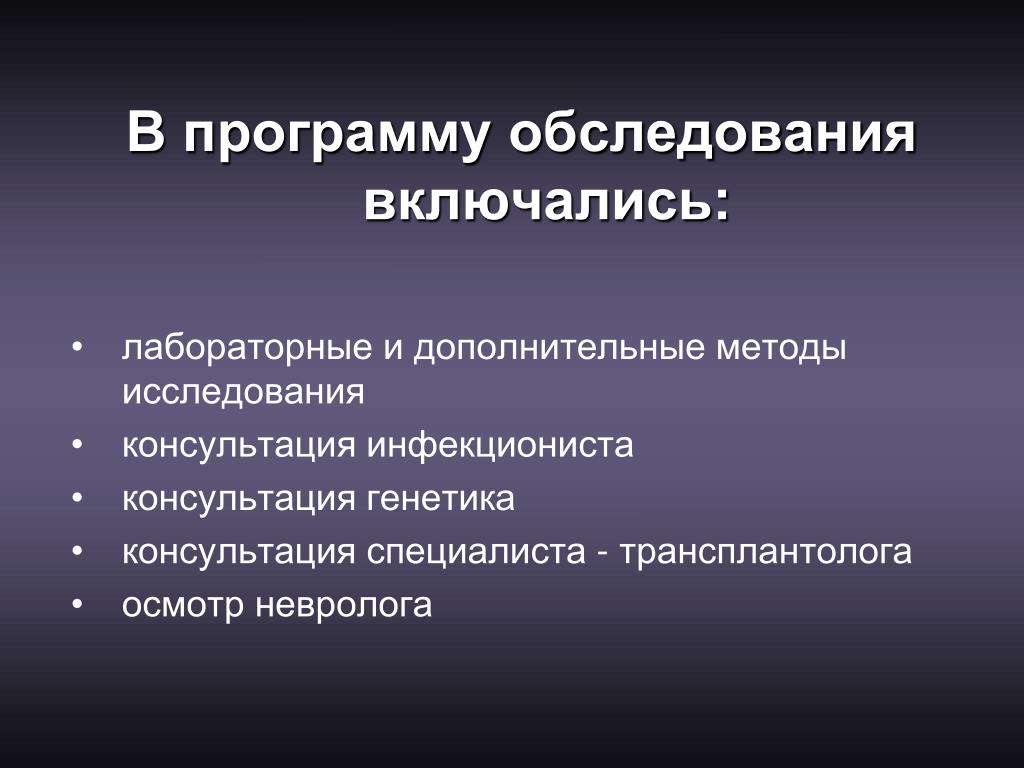 В программу обследования включались:

• лабораторные и дополнительные методы исследования
• консультация инфекциониста
• консультация генетика
• консультация специалиста - трансплантолога
• осмотр невролога